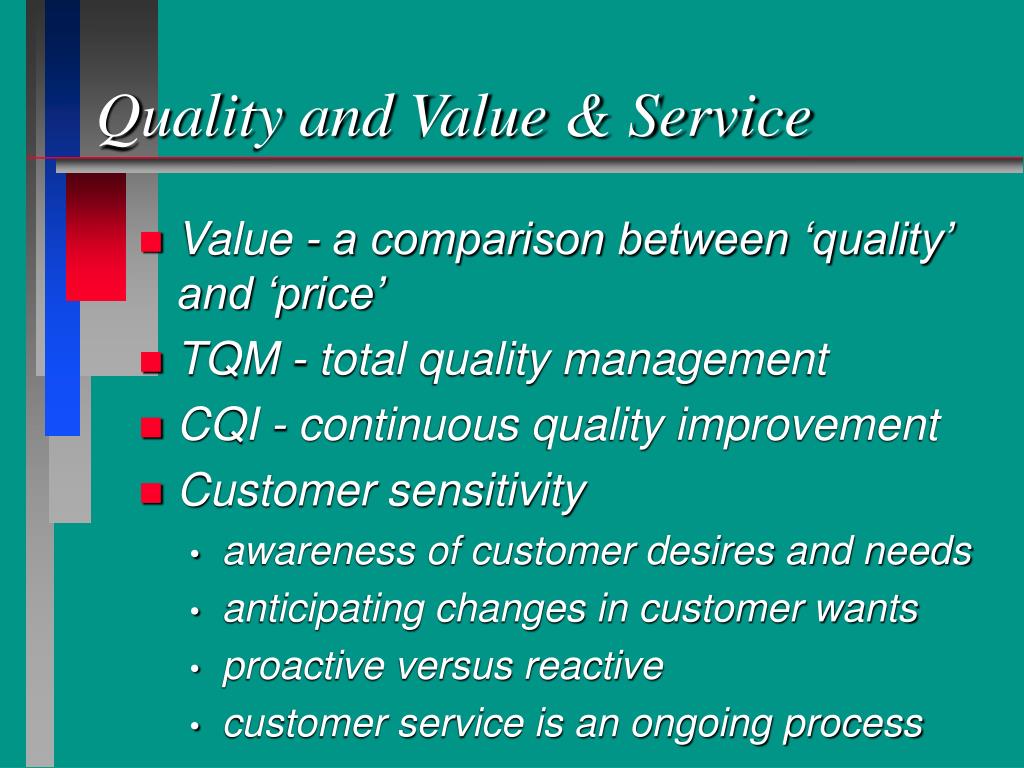 Quality and Value & Service

- Value - a comparison between ‘quality’ and ‘price’
- TQM - total quality management
- CQI - continuous quality improvement
- Customer sensitivity
  - awareness of customer desires and needs
  - anticipating changes in customer wants
  - proactive versus reactive
  - customer service is an ongoing process